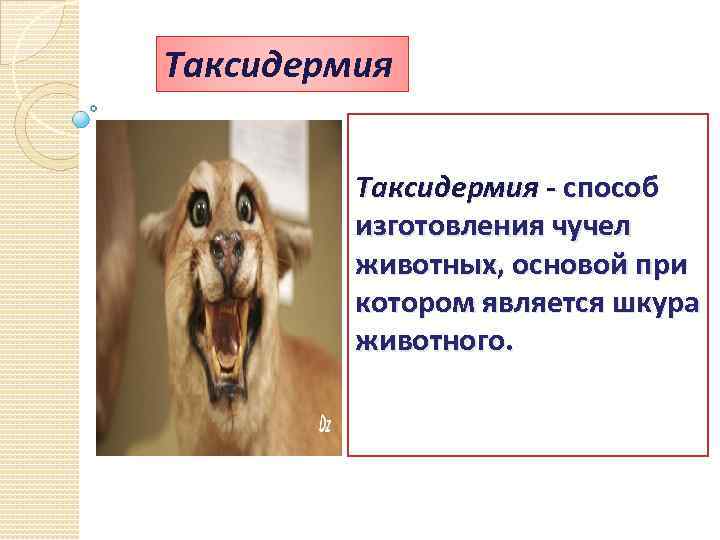 Таксидермия

Dz

Таксидермия - способ изготовления чучел животных, основой при котором является шкура животного.